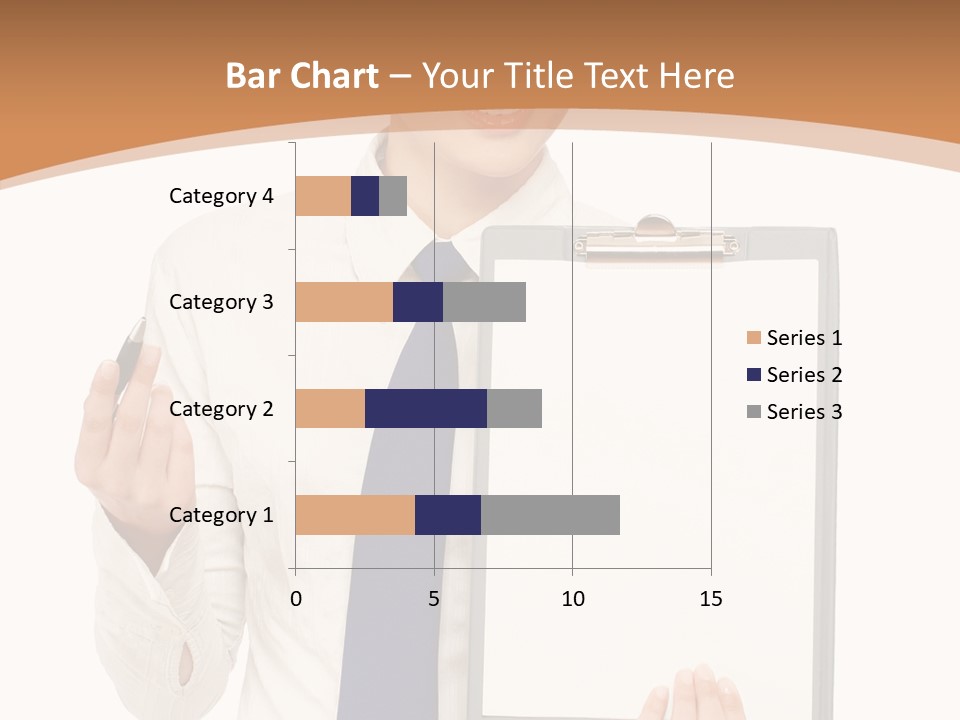 Bar Chart – Your Title Text Here

Category 4
Category 3
Category 2
Category 1

0
5
10
15

Series 1
Series 2
Series 3